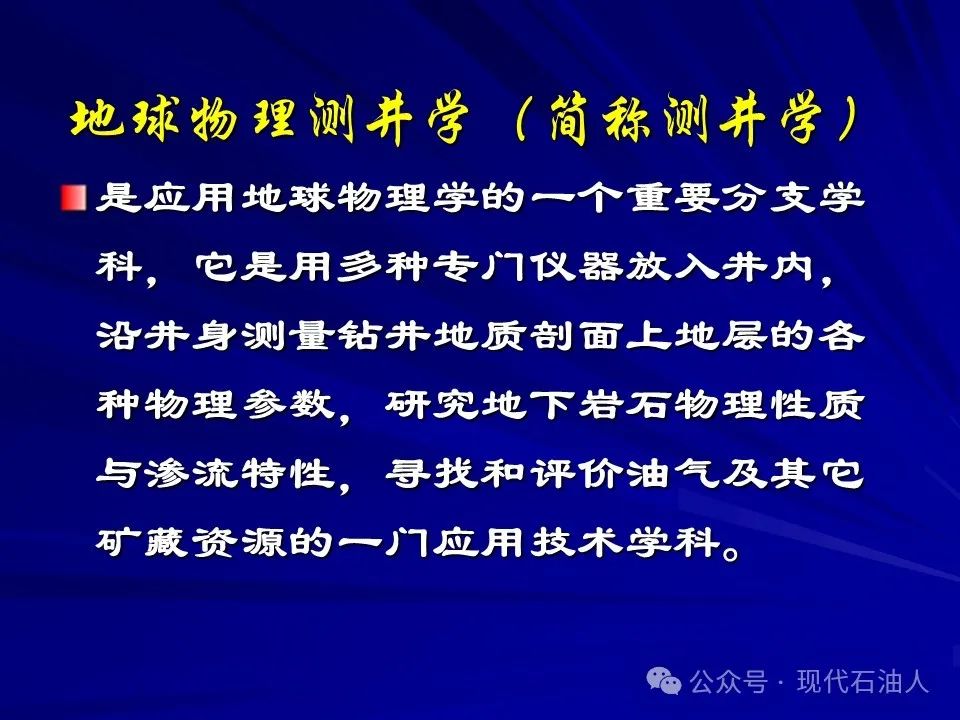 地球物理测井学（简称测井学）

是应用地球物理学的一个重要分支学科，它是用多种专门仪器放入井内，沿井身测量钻井地质剖面上地层的各种物理参数，研究地下岩石物理性质与渗流特性，寻找和评价油气及其它矿藏资源的一门应用技术学科。

公众号 · 现代石油人